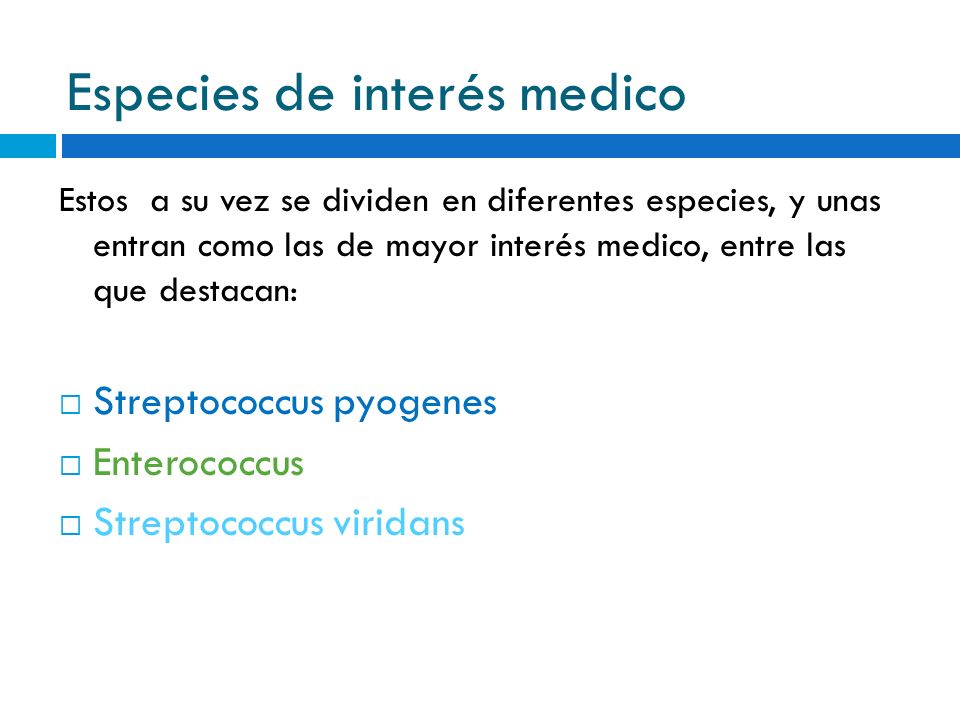 Especies de interés medico

Estos a su vez se dividen en diferentes especies, y unas entran como las de mayor interés medico, entre las que destacan:

□ Streptococcus pyogenes
□ Enterococcus
□ Streptococcus viridans